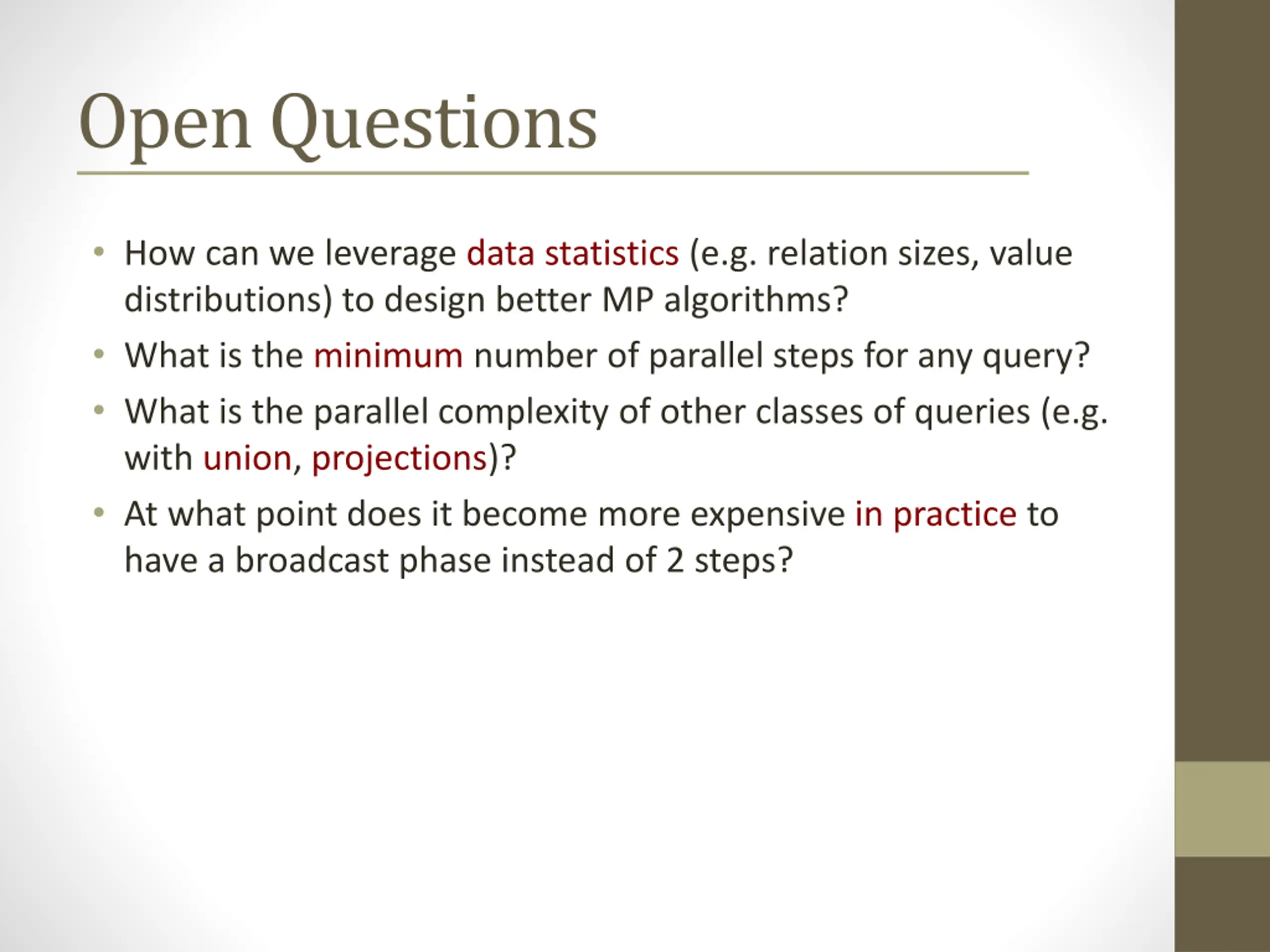 Open Questions

• How can we leverage data statistics (e.g. relation sizes, value distributions) to design better MP algorithms?
• What is the minimum number of parallel steps for any query?
• What is the parallel complexity of other classes of queries (e.g. with union, projections)?
• At what point does it become more expensive in practice to have a broadcast phase instead of 2 steps?